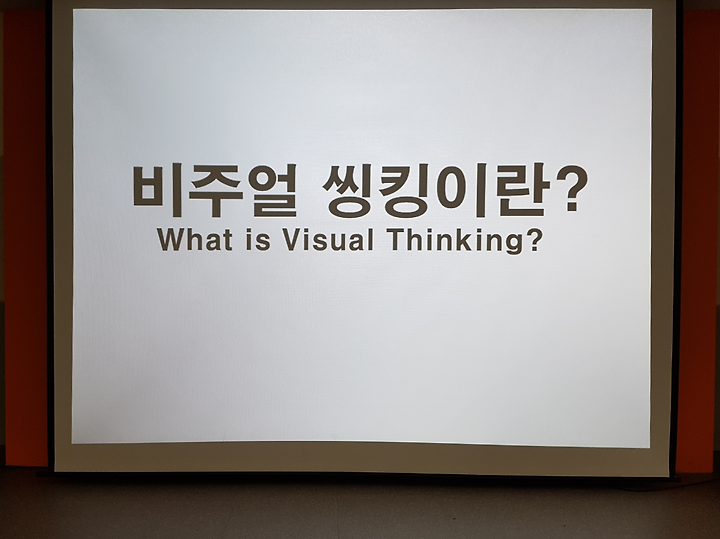 비주얼 씽킹이란?
What is Visual Thinking?